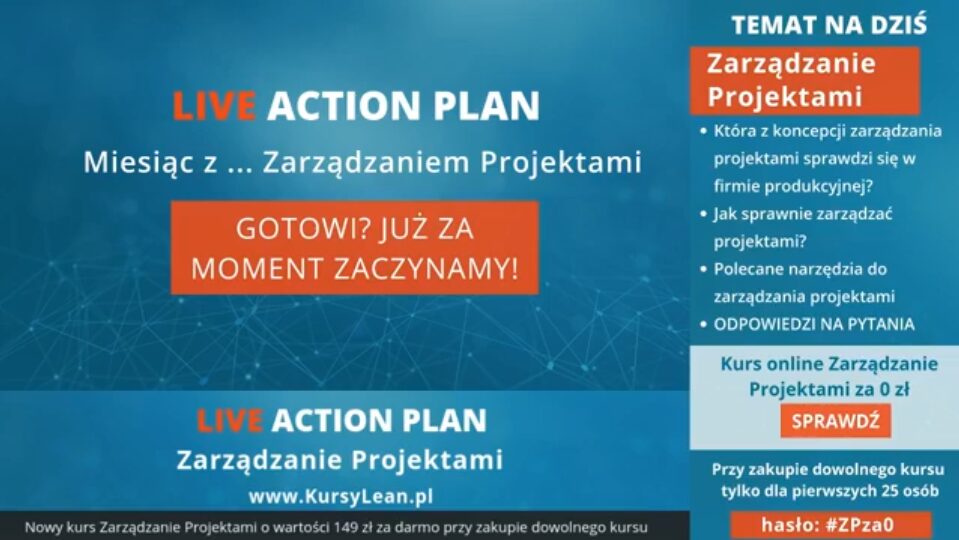 LIVE ACTION PLAN

Miesiąc z ... Zarządzaniem Projektami

GOTOWI? JUŻ ZA MOMENT ZACZYNAMY!

LIVE ACTION PLAN

Zarządzanie Projektami

www.KursyLean.pl

Nowy kurs Zarządzanie Projektami o wartości 149 zł za darmo przy zakupie dowolnego kursu

TEMAT NA DZIŚ

Zarządzanie Projektami

• Która z koncepcji zarządzania projektami sprawdzi się w firmie produkcyjnej?
• Jak sprawnie zarządzać projektami?
• Polecane narzędzia do zarządzania projektami
• ODPOWIEDZI NA PYTANIA

Kurs online Zarządzanie Projektami za 0 zł

SPRAWDŹ

Przy zakupie dowolnego kursu tylko dla pierwszych 25 osób

hasło: #ZPza0